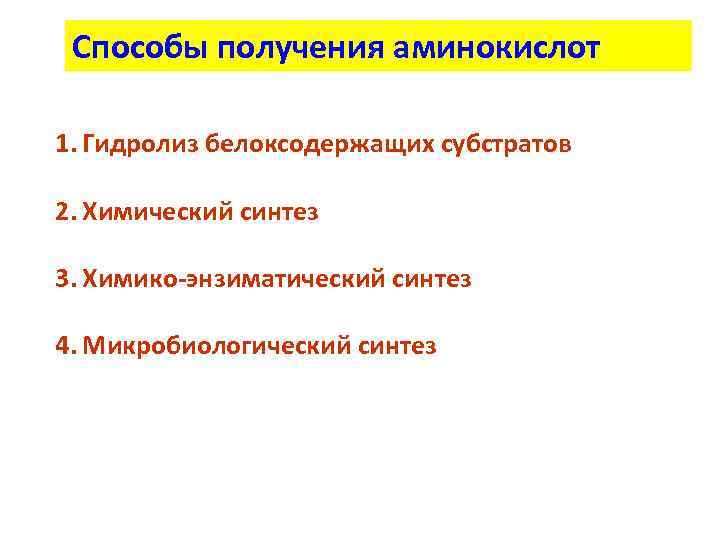 Способы получения аминокислот

1. Гидролиз белоксодержащих субстратов

2. Химический синтез

3. Химико-энзиматический синтез

4. Микробиологический синтез